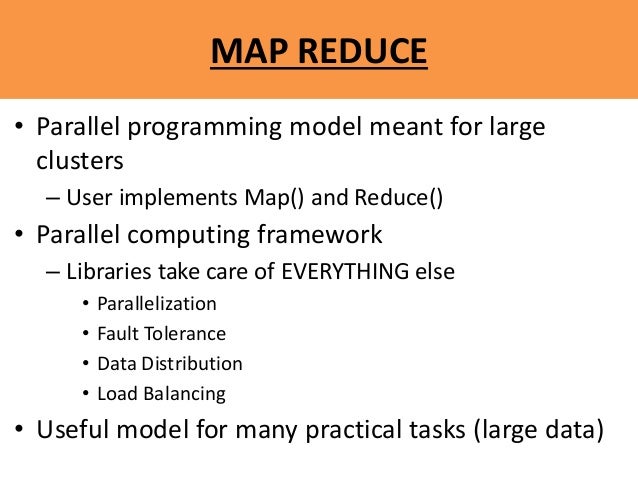 MAP REDUCE

• Parallel programming model meant for large clusters

– User implements Map() and Reduce()

• Parallel computing framework

– Libraries take care of EVERYTHING else

• Parallelization

• Fault Tolerance

• Data Distribution

• Load Balancing

• Useful model for many practical tasks (large data)